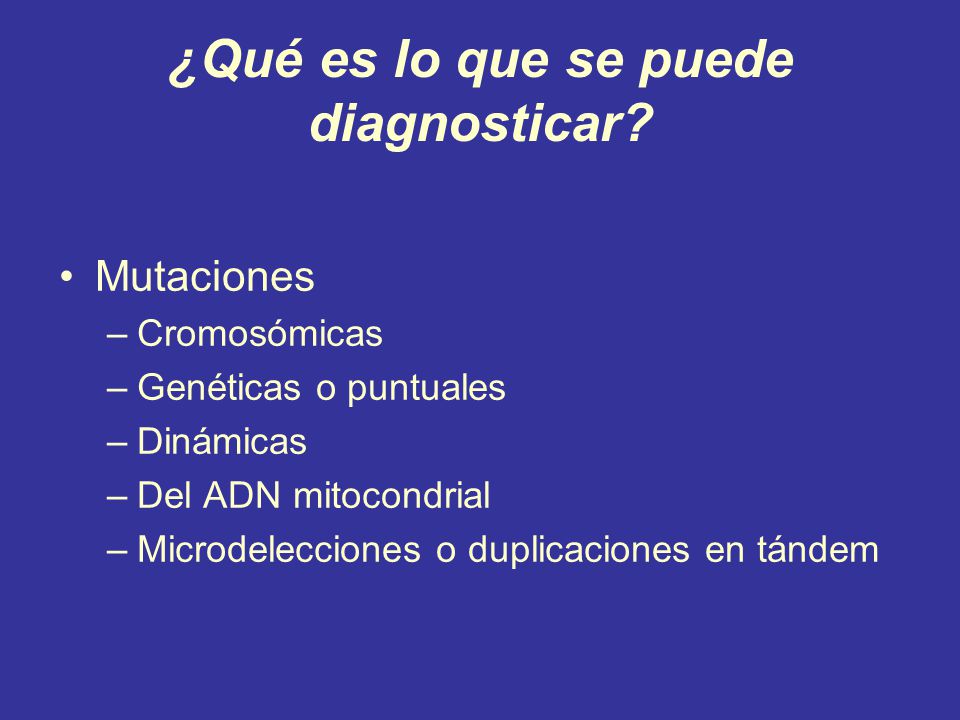 ¿Qué es lo que se puede diagnosticar?

• Mutaciones
– Cromosómicas
– Genéticas o puntuales
– Dinámicas
– Del ADN mitocondrial
– Microdelecciones o duplicaciones en tándem